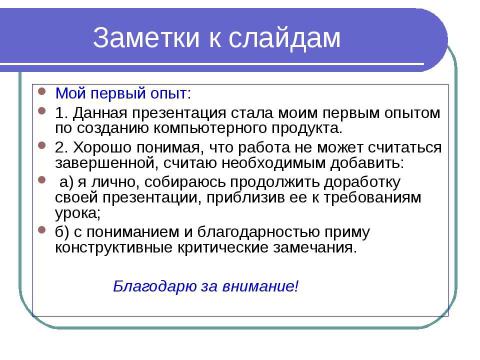 Заметки к слайдам

Мой первый опыт:

1. Данная презентация стала моим первым опытом по созданию компьютерного продукта.

2. Хорошо понимая, что работа не может считаться завершенной, считаю необходимым добавить:

а) я лично, собираюсь продолжить доработку своей презентации, приблизив ее к требованиям урока;

б) с пониманием и благодарностью приму конструктивные критические замечания.

Благодарю за внимание!